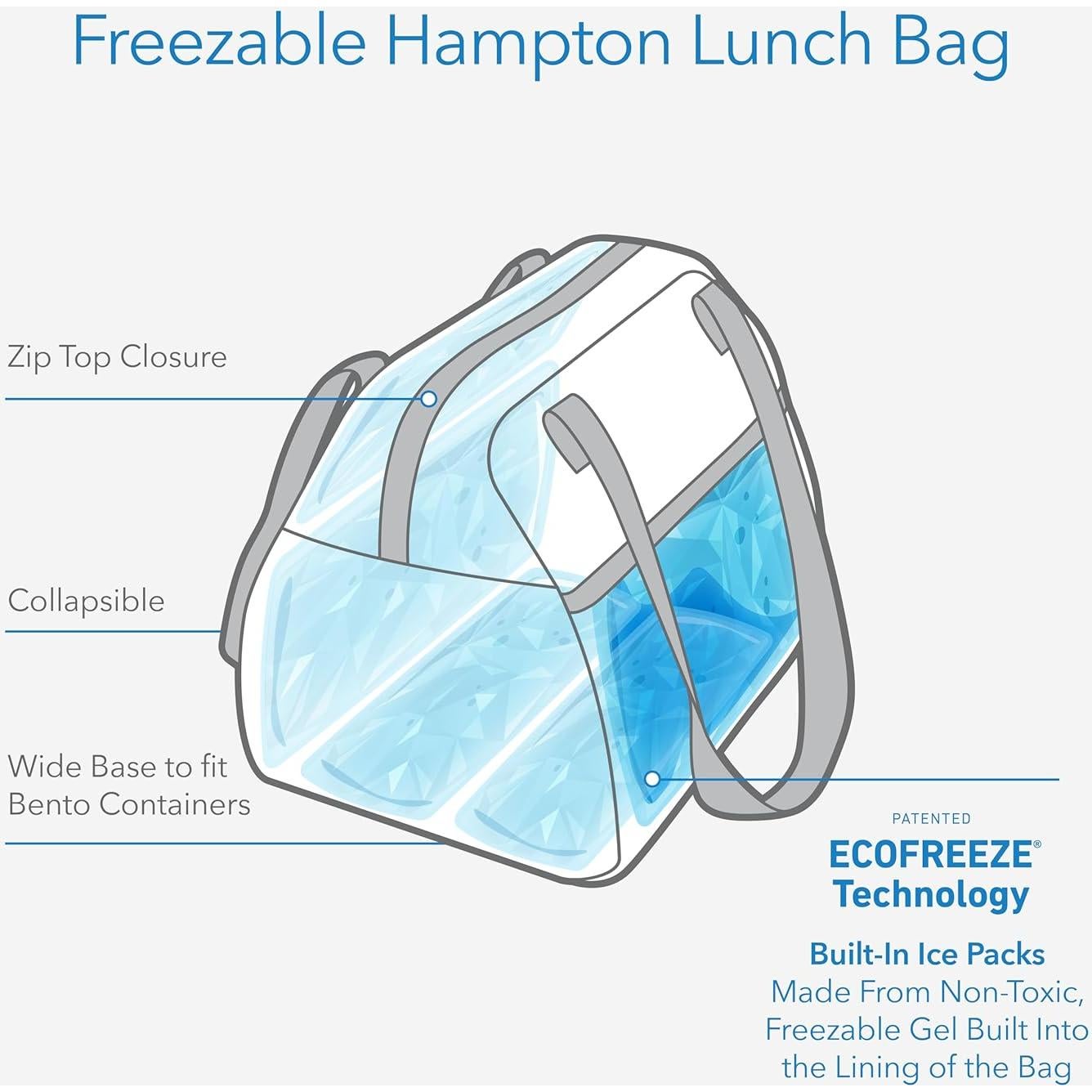 Freezable Hampton Lunch Bag

Zip Top Closure

Collapsible

Wide Base to fit Bento Containers

PATENTED

ECOFREEZE® Technology

Built-In Ice Packs
Made From Non-Toxic, Freezable Gel Built Into the Lining of the Bag